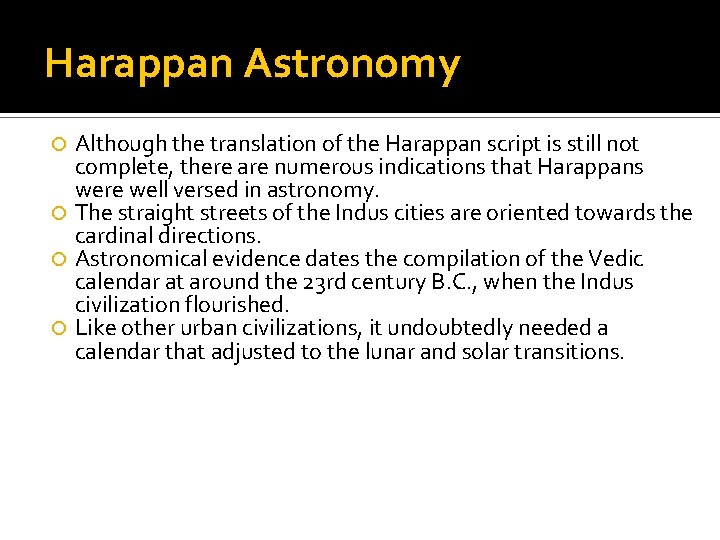 Harappan Astronomy

Although the translation of the Harappan script is still not complete, there are numerous indications that Harappans were well versed in astronomy.

The straight streets of the Indus cities are oriented towards the cardinal directions.

Astronomical evidence dates the compilation of the Vedic calendar at around the 23rd century B.C., when the Indus civilization flourished.

Like other urban civilizations, it undoubtedly needed a calendar that adjusted to the lunar and solar transitions.